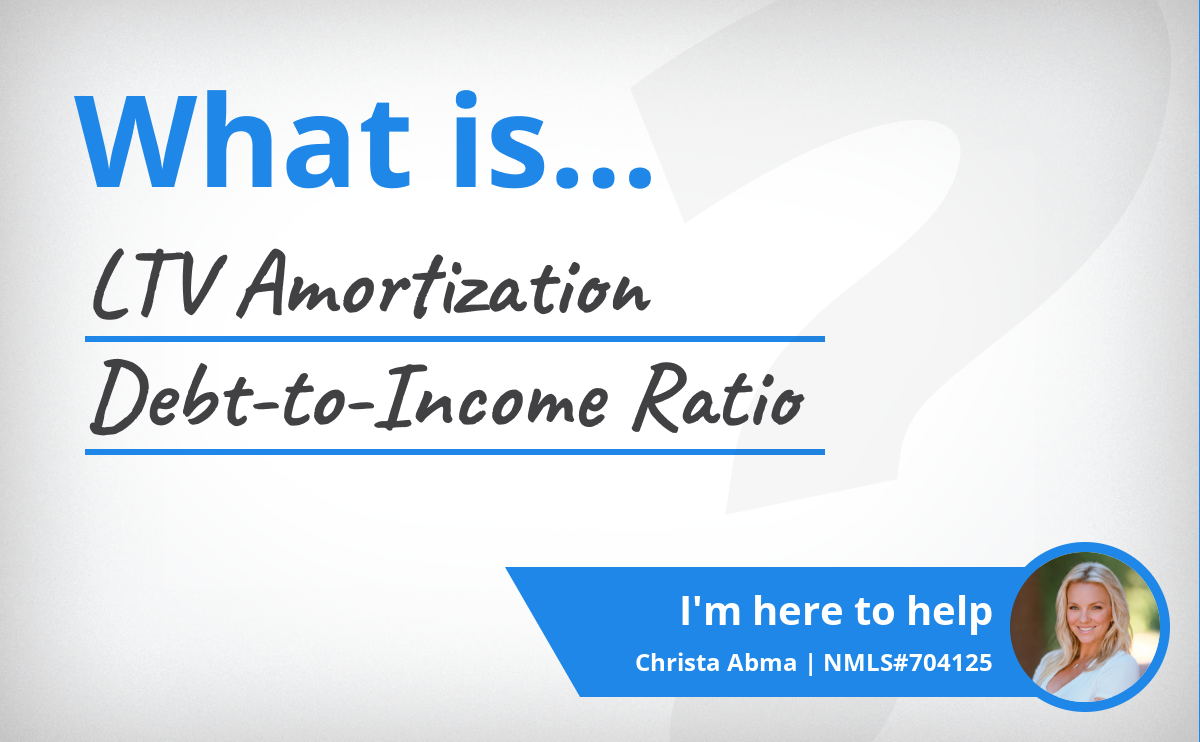 What is...

LTV Amortization

Debt-to-Income Ratio

I'm here to help

Christa Abma | NMLS#704125